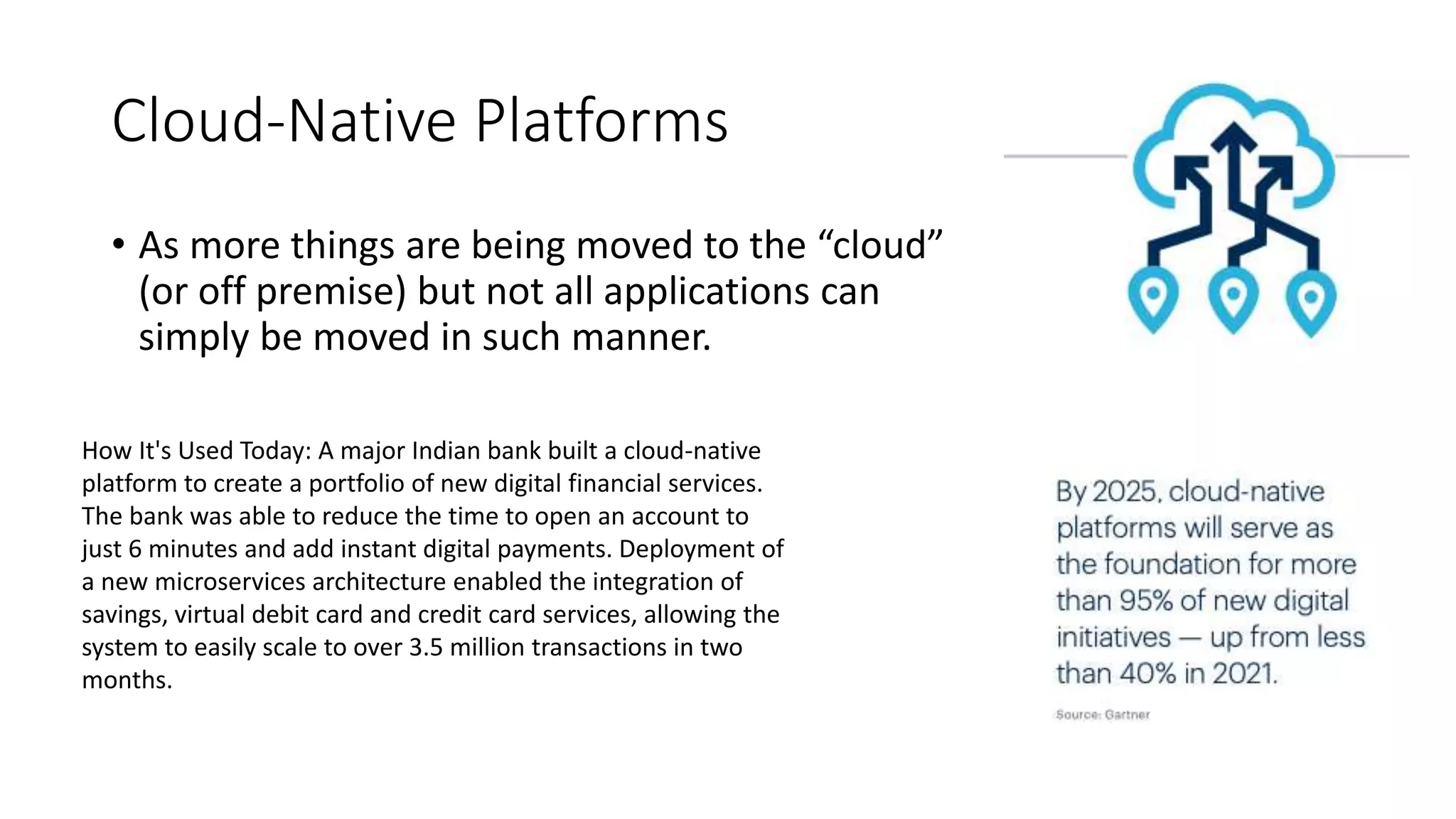 Cloud-Native Platforms

• As more things are being moved to the “cloud” (or off premise) but not all applications can simply be moved in such manner.

How It's Used Today: A major Indian bank built a cloud-native platform to create a portfolio of new digital financial services. The bank was able to reduce the time to open an account to just 6 minutes and add instant digital payments. Deployment of a new microservices architecture enabled the integration of savings, virtual debit card and credit card services, allowing the system to easily scale to over 3.5 million transactions in two months.

By 2025, cloud-native platforms will serve as the foundation for more than 95% of new digital initiatives — up from less than 40% in 2021.

Source: Gartner